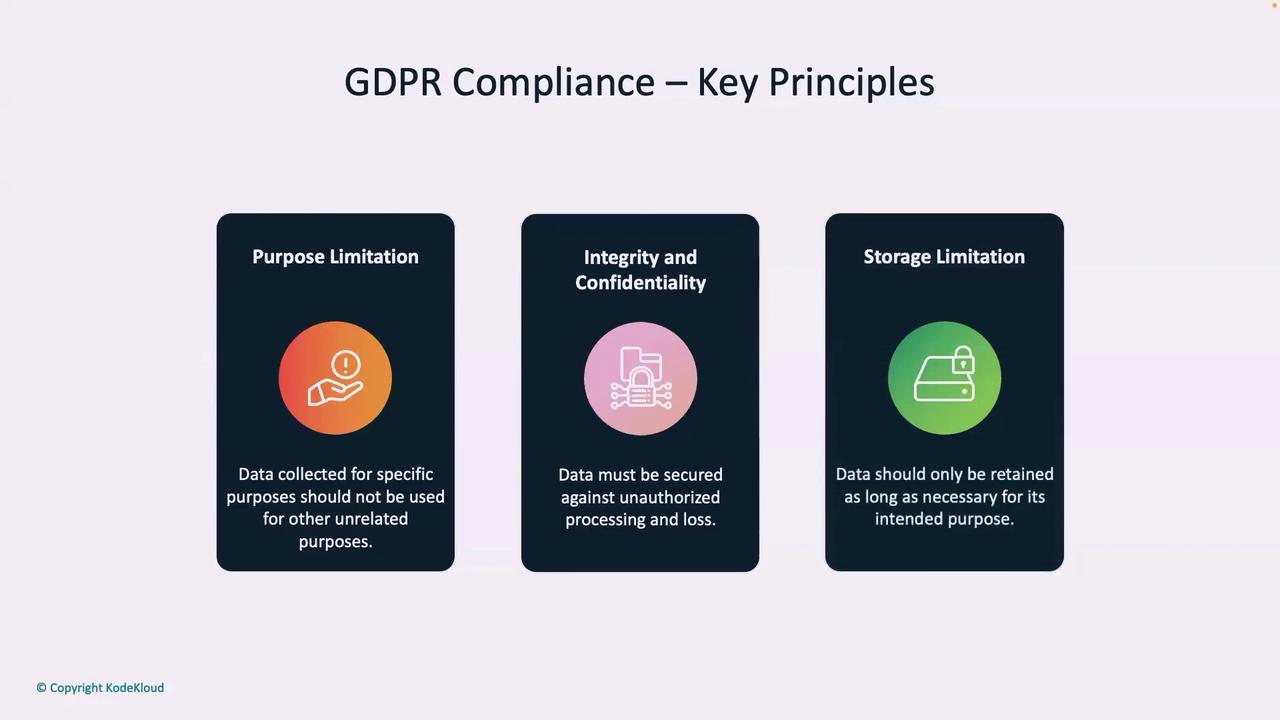 GDPR Compliance – Key Principles

Purpose Limitation

Data collected for specific purposes should not be used for other unrelated purposes.

Integrity and Confidentiality

Data must be secured against unauthorized processing and loss.

Storage Limitation

Data should only be retained as long as necessary for its intended purpose.

© Copyright KodeKloud